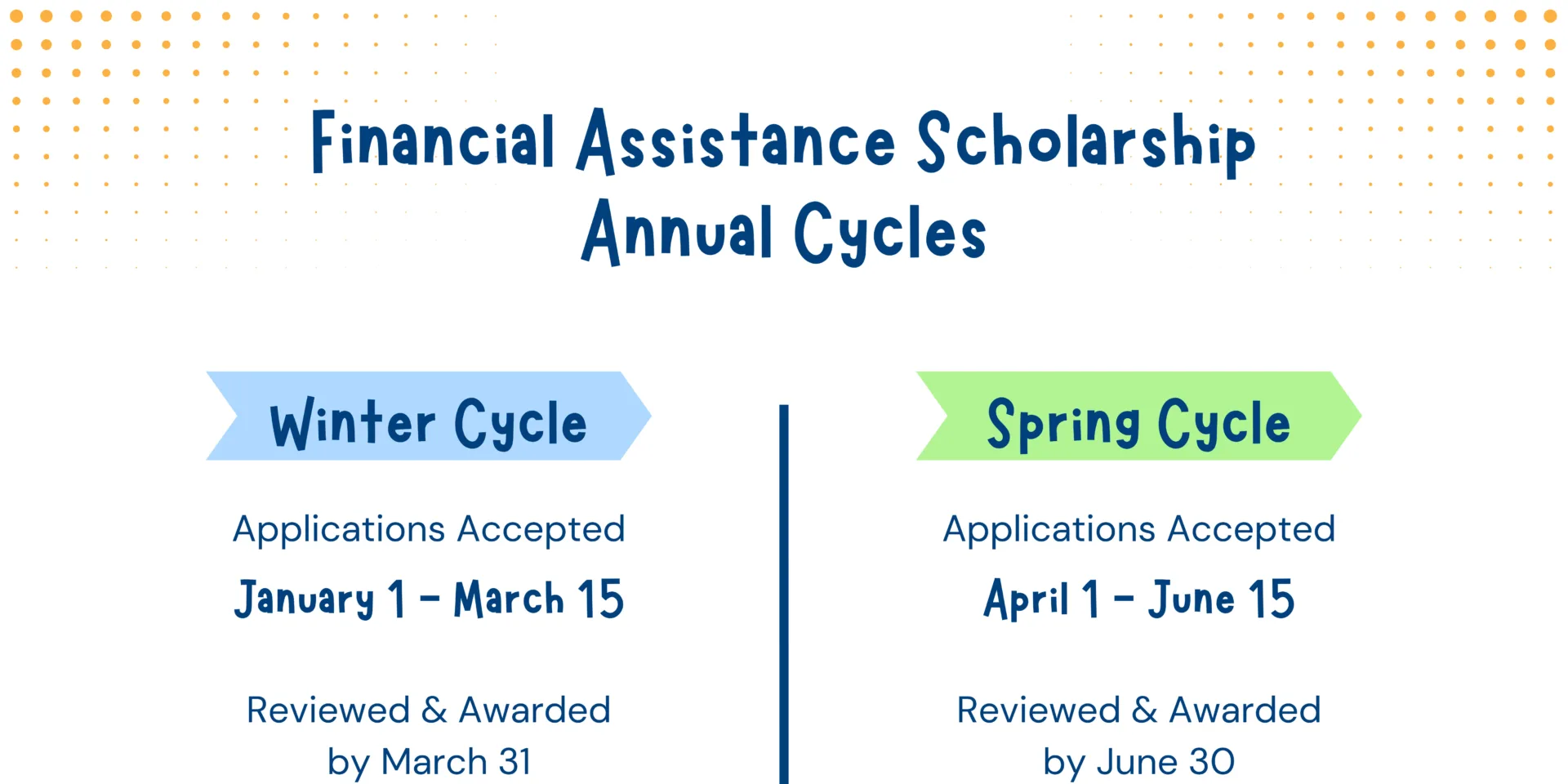 Financial Assistance Scholarship
Annual Cycles

Winter Cycle

Applications Accepted

January 1 - March 15

Reviewed & Awarded
by March 31

Spring Cycle

Applications Accepted

April 1 - June 15

Reviewed & Awarded
by June 30